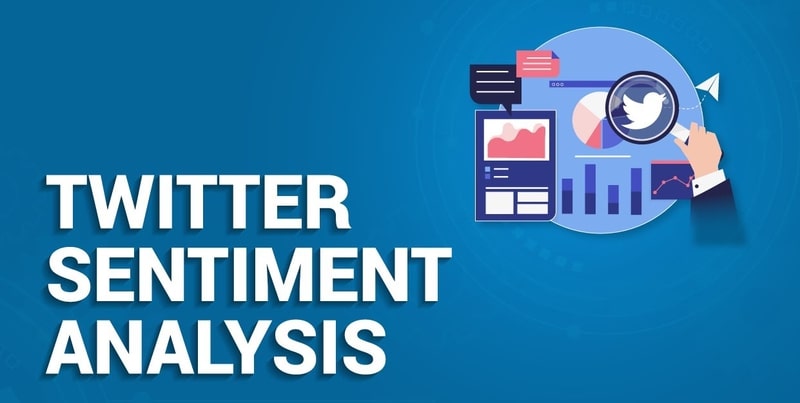 TWITTER
SENTIMENT
ANALYSIS